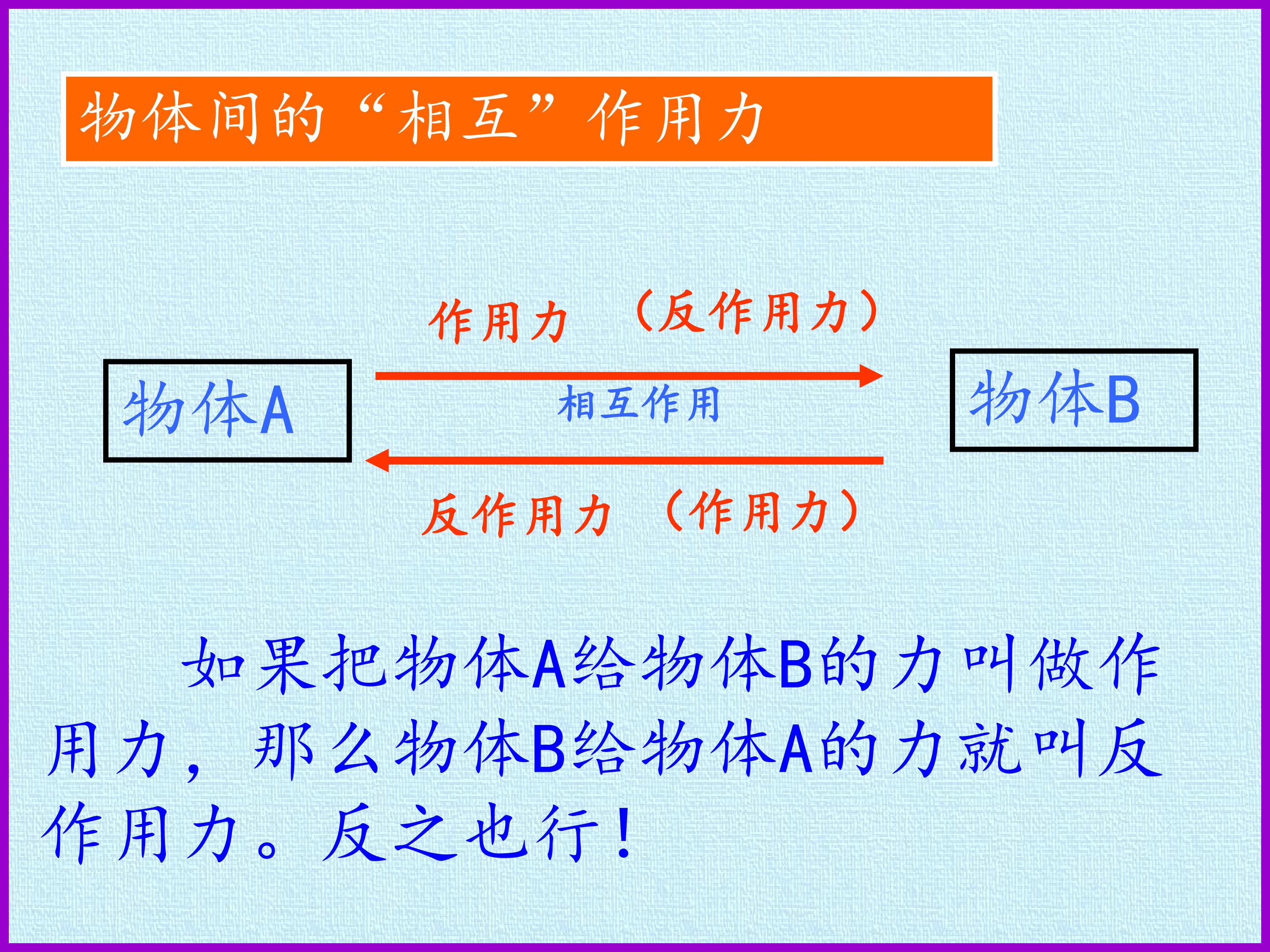 物体间的“相互”作用力

作用力 （反作用力）

物体A

相互作用

物体B

反作用力 （作用力）

如果把物体A给物体B的力叫做作用力，那么物体B给物体A的力就叫反作用力。反之也行！